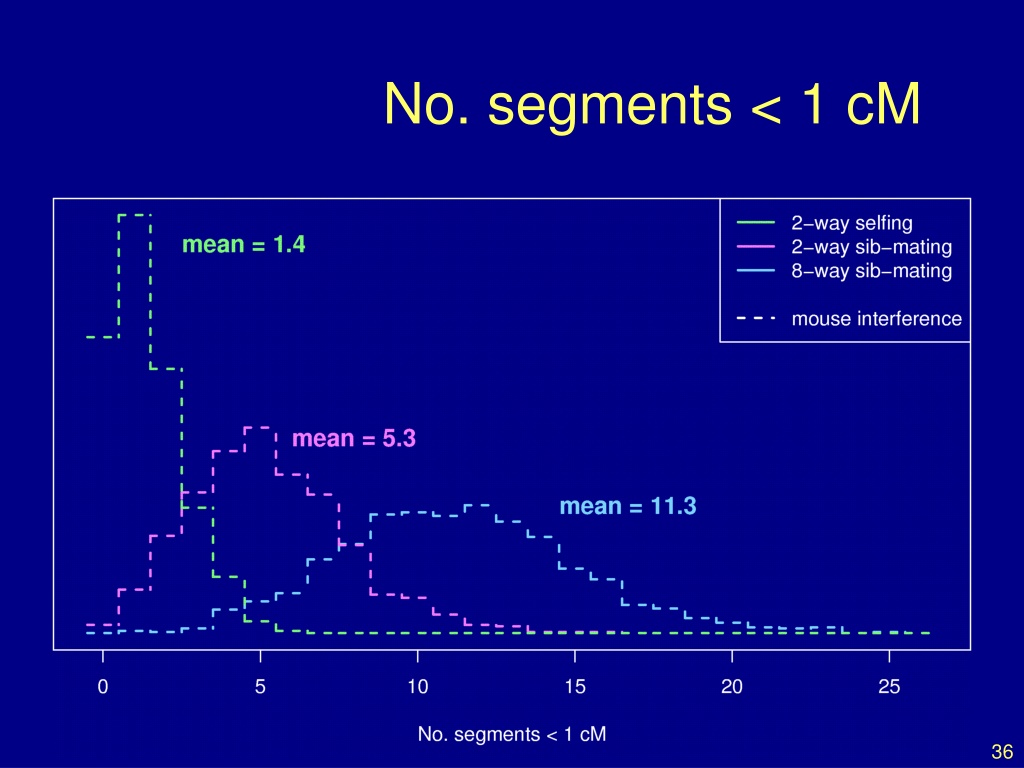 No. segments < 1 cM

2−way selfing
2−way sib−mating
8−way sib−mating
mouse interference

mean = 1.4

mean = 5.3

mean = 11.3

0
5
10
15
20
25

No. segments < 1 cM

36